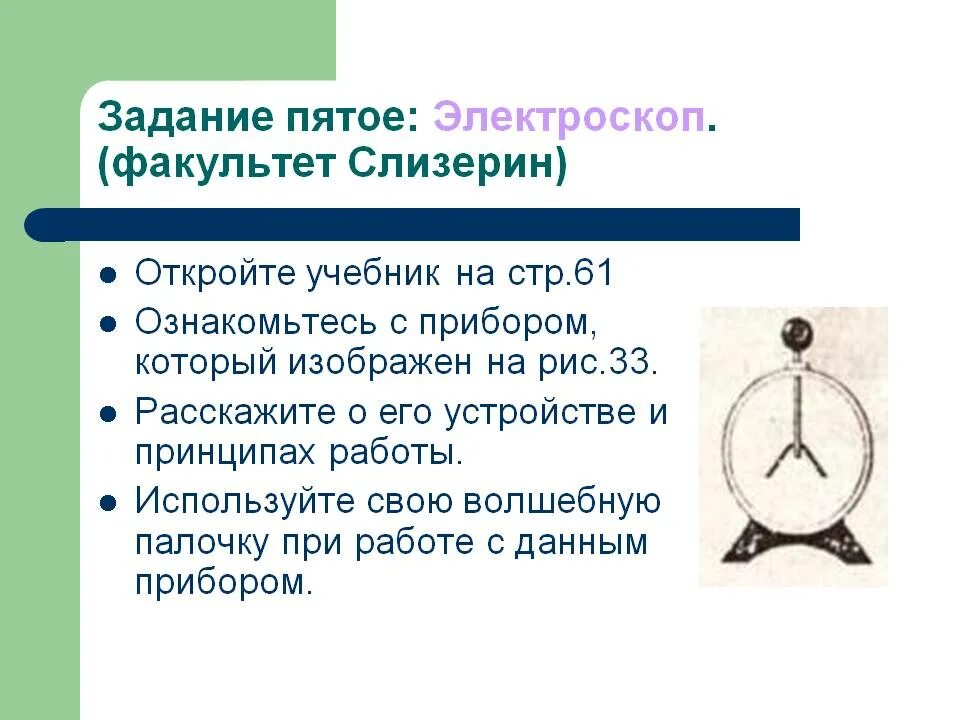 Задание пятое: Электроскоп.
(факультет Слизерин)

- Откройте учебник на стр.61
- Ознакомьтесь с прибором, который изображен на рис.33.
- Расскажите о его устройстве и принципах работы.
- Используйте свою волшебную палочку при работе с данным прибором.